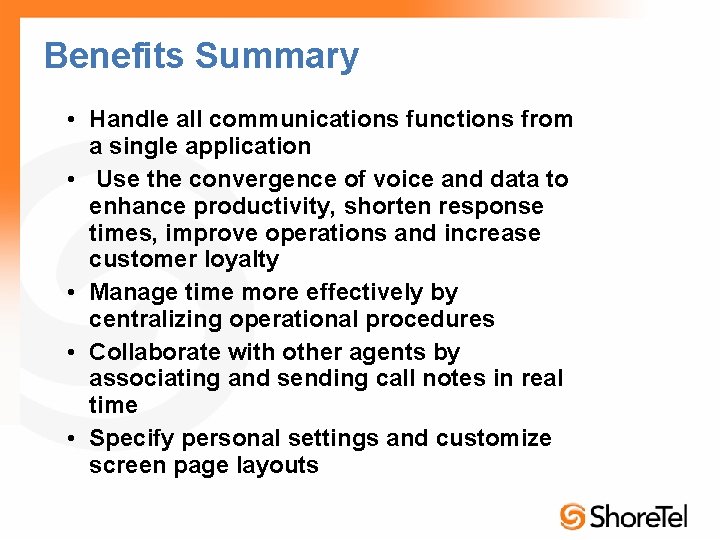 Benefits Summary

• Handle all communications functions from a single application
• Use the convergence of voice and data to enhance productivity, shorten response times, improve operations and increase customer loyalty
• Manage time more effectively by centralizing operational procedures
• Collaborate with other agents by associating and sending call notes in real time
• Specify personal settings and customize screen page layouts

ShoreTel